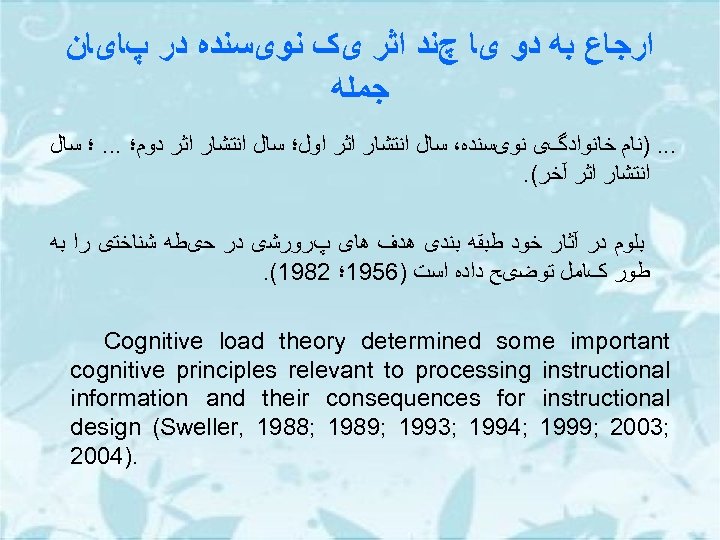 ارجاع به دو یا چند اثر یک نویسنده در پایان جمله

... (نام خانوادگی نویسنده، سال انتشار اثر اول؛ سال انتشار اثر دوم؛ ... ؛ سال انتشار اثر آخر).

بلوم در آثار خود طبقه بندی هدف های پرورشی در حیطه شناختی را به طور کامل توضیح داده است (1956؛ 1982).

Cognitive load theory determined some important cognitive principles relevant to processing instructional information and their consequences for instructional design (Sweller, 1988; 1989; 1993; 1994; 1999; 2003; 2004).